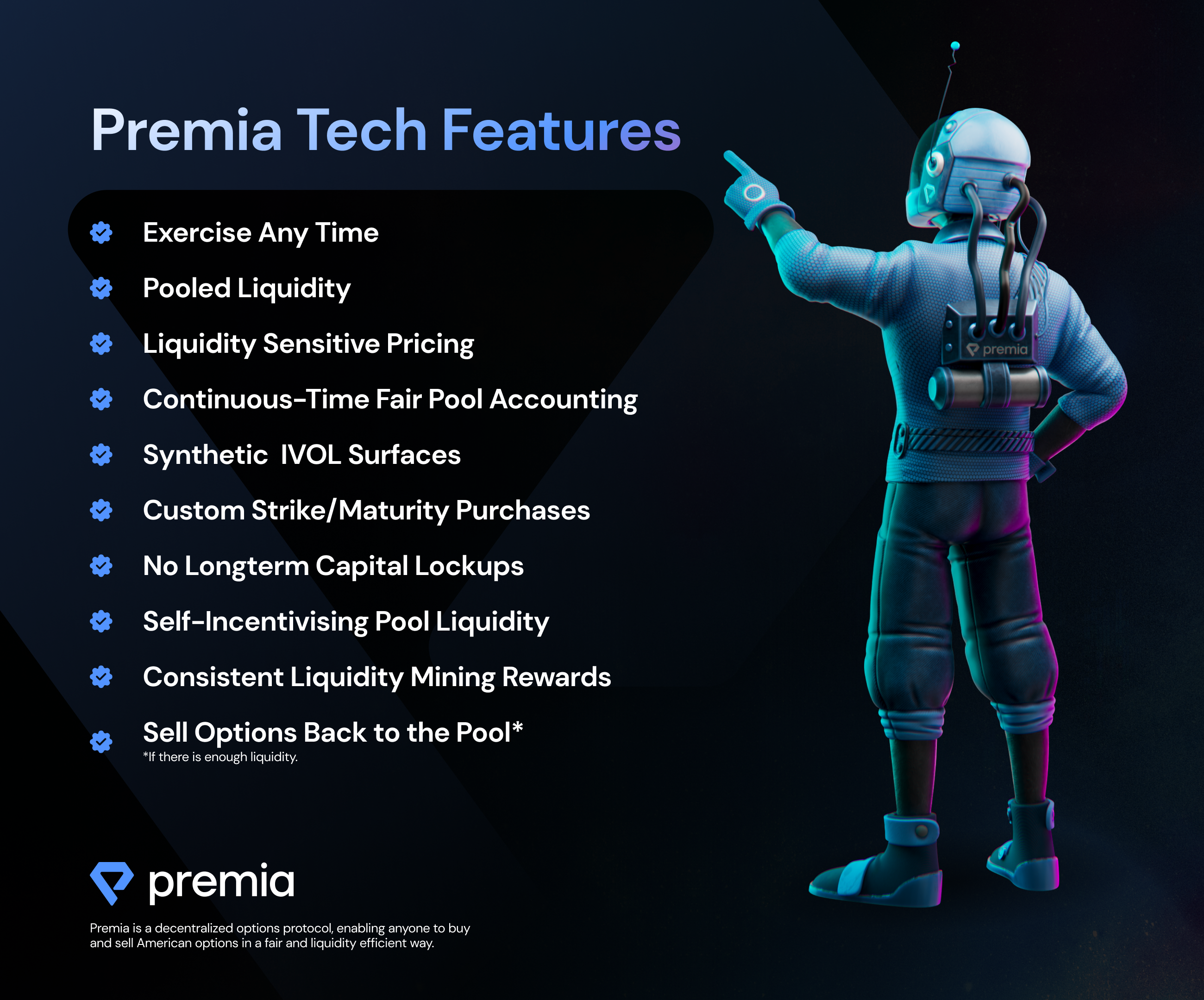 Premia Tech Features

Exercise Any Time

Pooled Liquidity

Liquidity Sensitive Pricing

Continuous-Time Fair Pool Accounting

Synthetic IVOL Surfaces

Custom Strike/Maturity Purchases

No Longterm Capital Lockups

Self-Incentivising Pool Liquidity

Consistent Liquidity Mining Rewards

Sell Options Back to the Pool*
*If there is enough liquidity.

premia

premia

Premia is a decentralized options protocol, enabling anyone to buy and sell American options in a fair and liquidity efficient way.